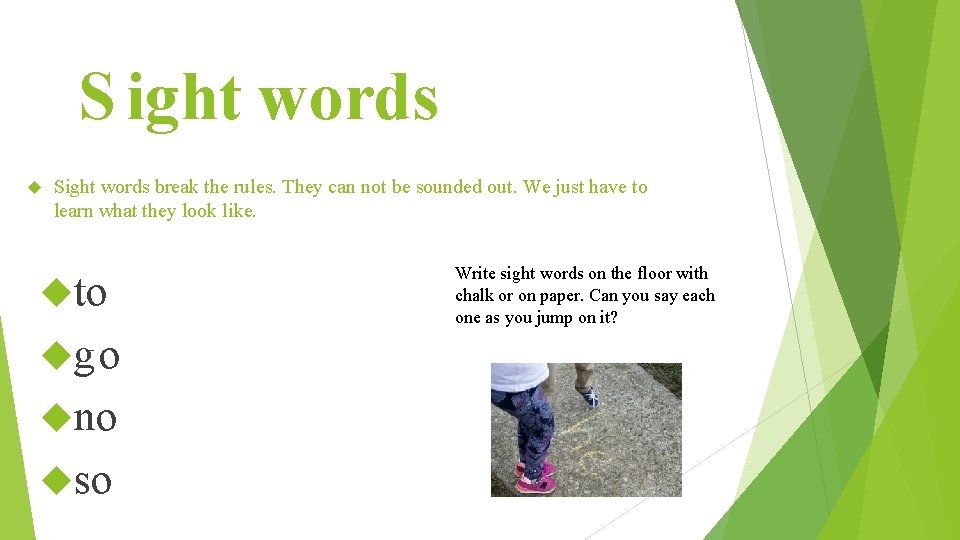 Sight words

Sight words break the rules. They can not be sounded out. We just have to learn what they look like.

to

go

no

so

Write sight words on the floor with chalk or on paper. Can you say each one as you jump on it?